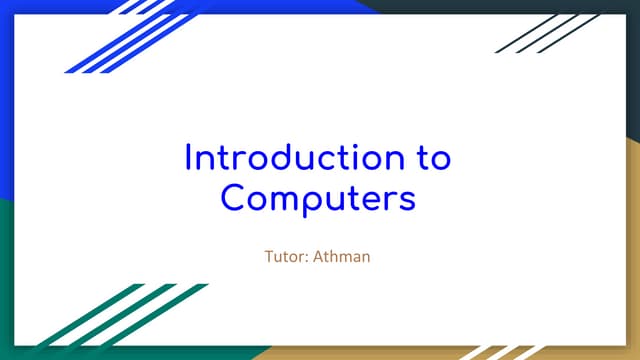 Introduction to Computers

Tutor: Athman